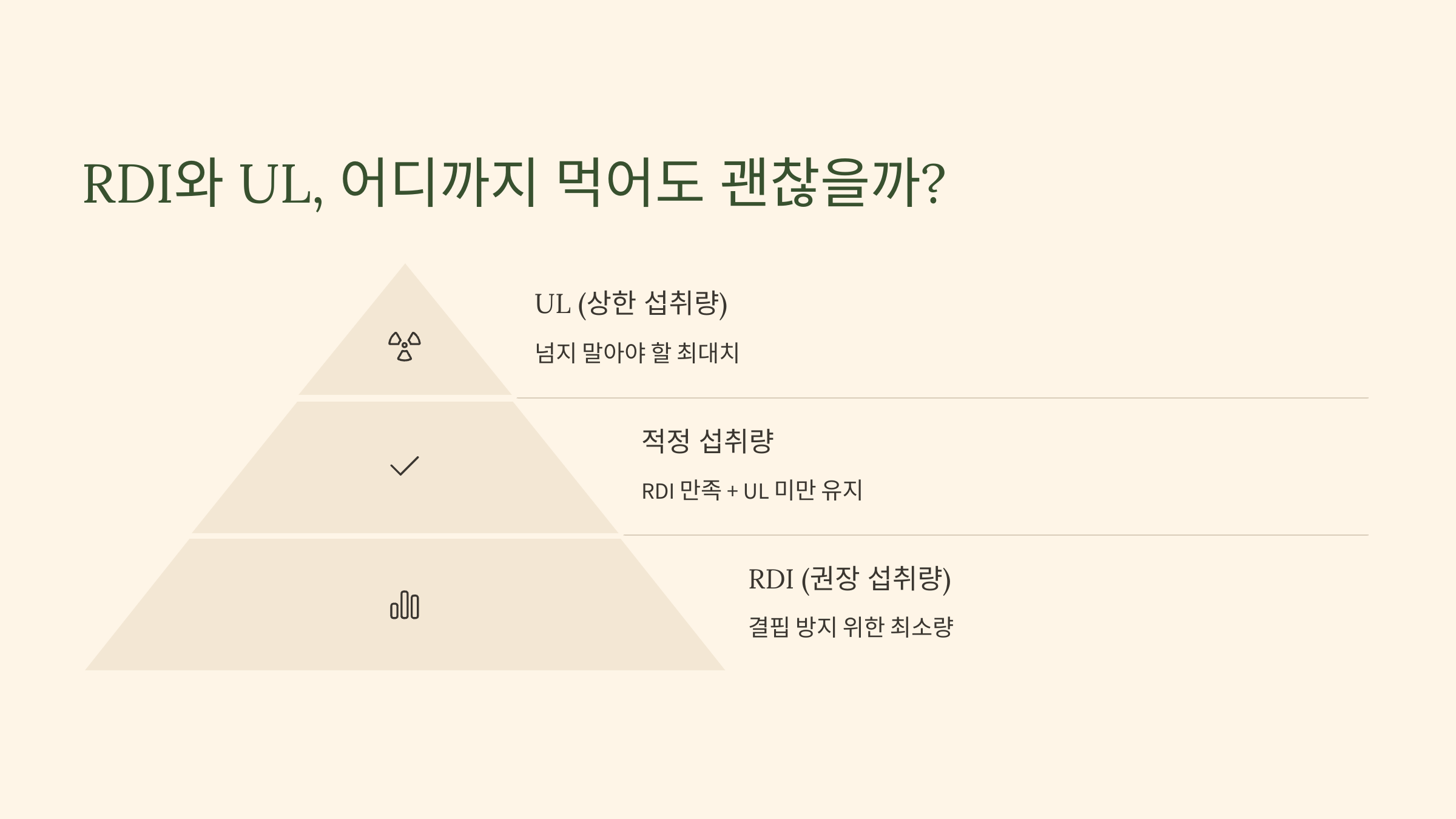 RDI와 UL, 어디까지 먹어도 괜찮을까?

UL (상한 섭취량)

넘지 말아야 할 최대치

적정 섭취량

RDI 만족 + UL 미만 유지

RDI (권장 섭취량)

결핍 방지 위한 최소량